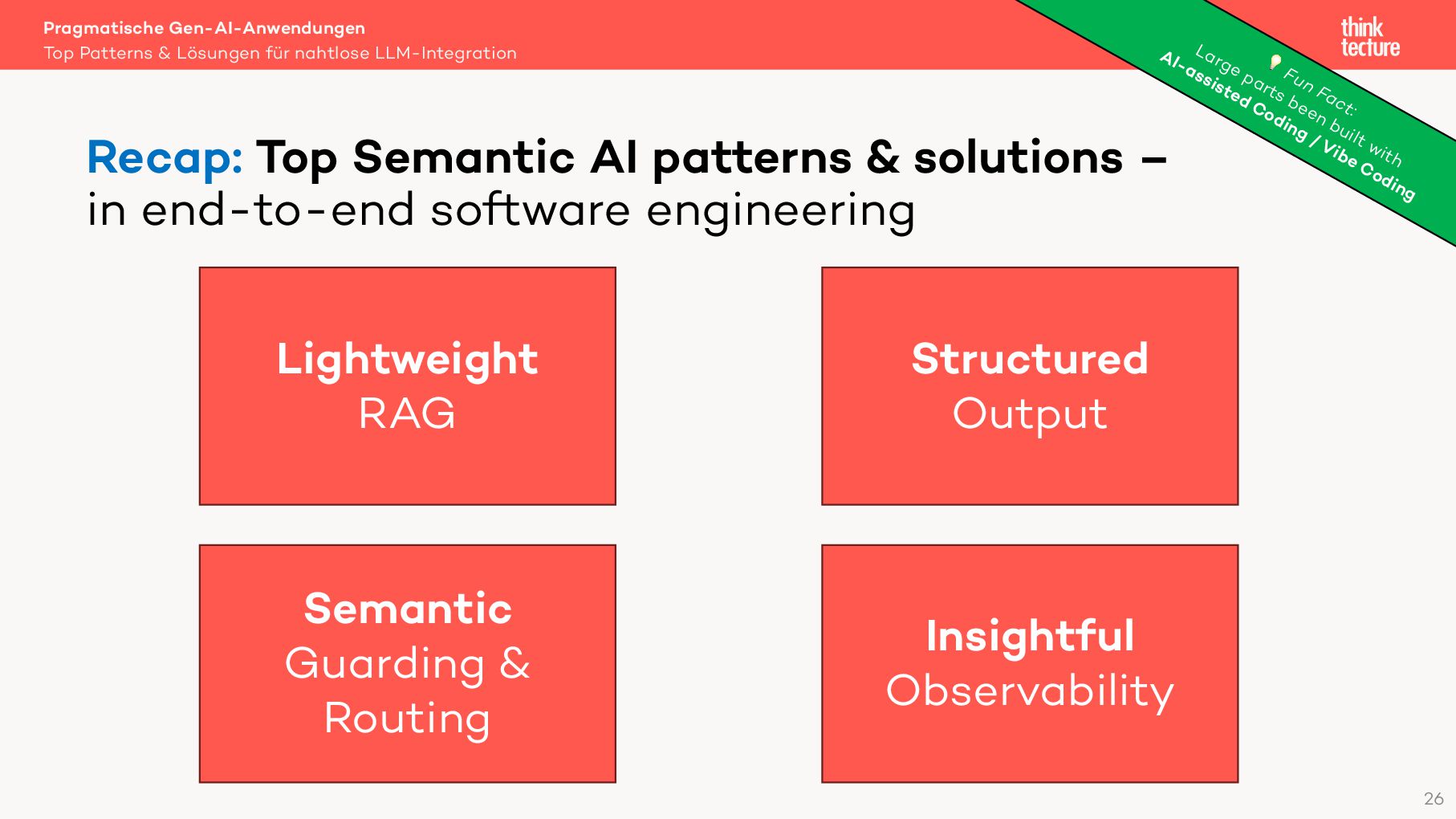 Pragmatische Gen-AI-Anwendungen
Top Patterns & Lösungen für nahtlose LLM-Integration

think tecture

💡 Fun Fact:
Large parts been built with
AI-assisted Coding / Vibe Coding

Recap: Top Semantic AI patterns & solutions – in end-to-end software engineering

Lightweight RAG

Structured Output

Semantic Guarding & Routing

Insightful Observability

26